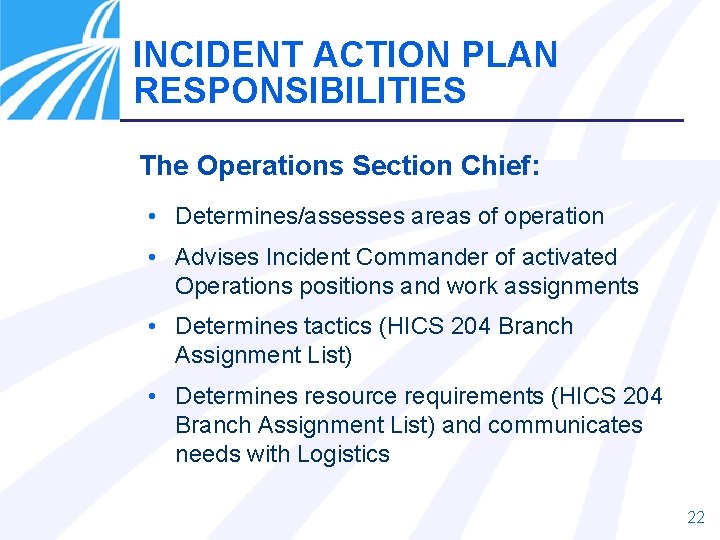 INCIDENT ACTION PLAN RESPONSIBILITIES

The Operations Section Chief:

• Determines/assesses areas of operation
• Advises Incident Commander of activated Operations positions and work assignments
• Determines tactics (HICS 204 Branch Assignment List)
• Determines resource requirements (HICS 204 Branch Assignment List) and communicates needs with Logistics

22